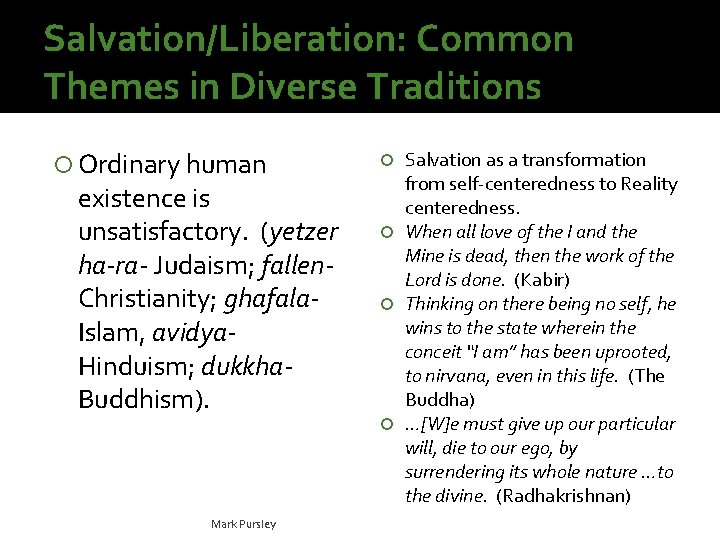 Salvation/Liberation: Common Themes in Diverse Traditions

Ordinary human existence is unsatisfactory. (yetzer ha-ra- Judaism; fallen- Christianity; ghafala- Islam, avidya- Hinduism; dukkha- Buddhism).

Salvation as a transformation from self-centeredness to Reality centeredness.

When all love of the I and the Mine is dead, then the work of the Lord is done. (Kabir)

Thinking on there being no self, he wins to the state wherein the conceit "I am" has been uprooted, to nirvana, even in this life. (The Buddha)

...[W]e must give up our particular will, die to our ego, by surrendering its whole nature ...to the divine. (Radhakrishnan)

Mark Pursley